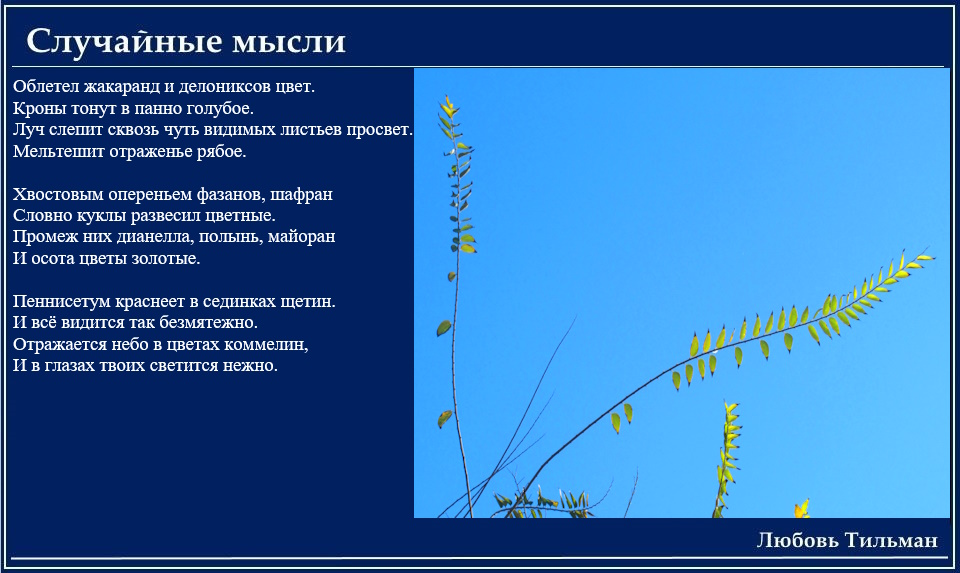 Случайные мысли

Облетел жакаранд и делониксов цвет.
Кроны тонут в панно голубое.
Луч слепит сквозь чуть видимых листьев просвет.
Мельтешит отраженье рябое.

Хвостовым опереньем фазанов, шафран
Словно куклы развесил цветные.
Промеж них дианелла, полынь, майоран
И осота цветы золотые.

Пеннисетум краснеет в сединках щетин.
И всё видится так безмятежно.
Отражается небо в цветах коммелин,
И в глазах твоих светится нежно.

Любовь Тильман